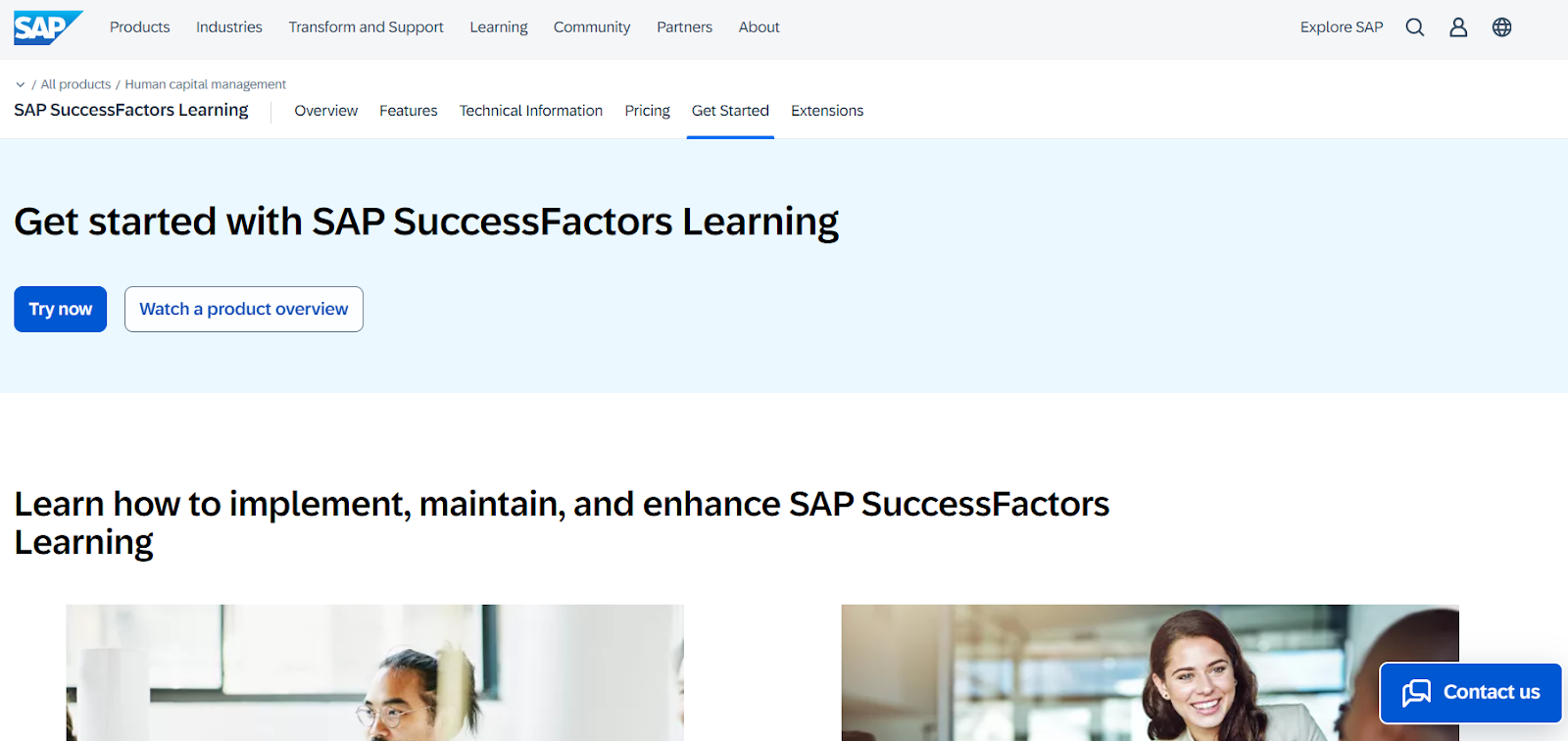 SAP Products Industries Transform and Support Learning Community Partners About Explore SAP

/ All products / Human capital management

SAP SuccessFactors Learning Overview Features Technical Information Pricing Get Started Extensions

Get started with SAP SuccessFactors Learning

Try now Watch a product overview

Learn how to implement, maintain, and enhance SAP SuccessFactors Learning

Contact us